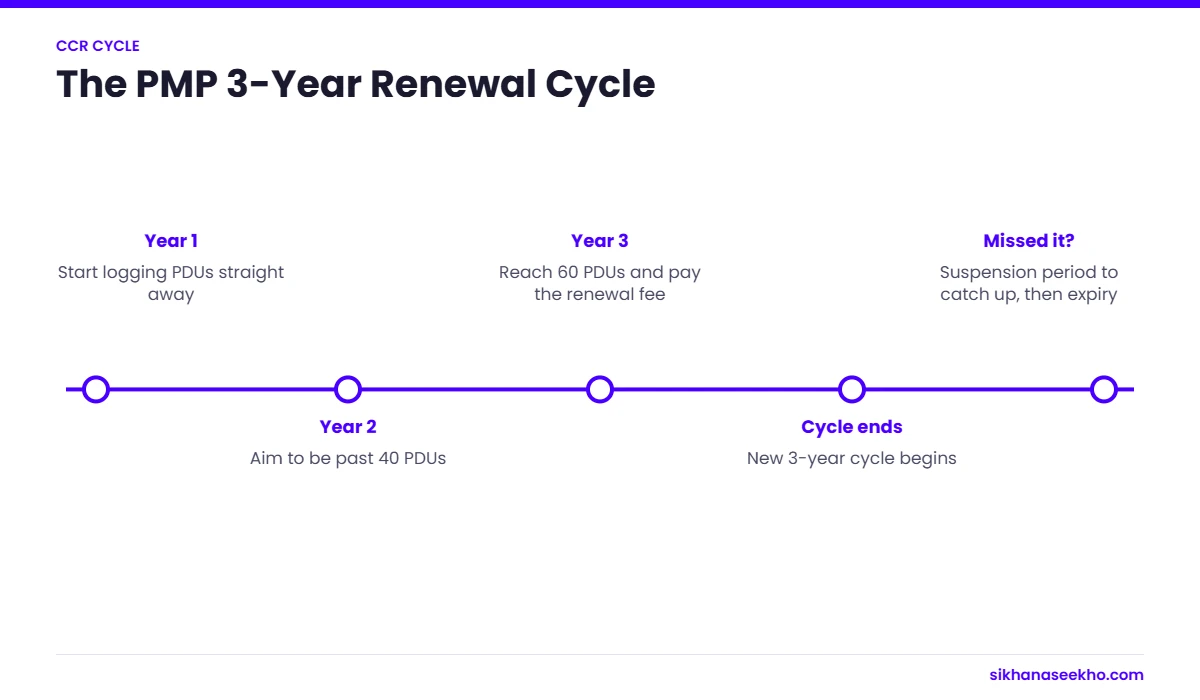 CCR CYCLE

The PMP 3-Year Renewal Cycle

Year 1
Start logging PDUs straight away

Year 2
Aim to be past 40 PDUs

Year 3
Reach 60 PDUs and pay the renewal fee

Cycle ends
New 3-year cycle begins

Missed it?
Suspension period to catch up, then expiry

sikhanaseekho.com